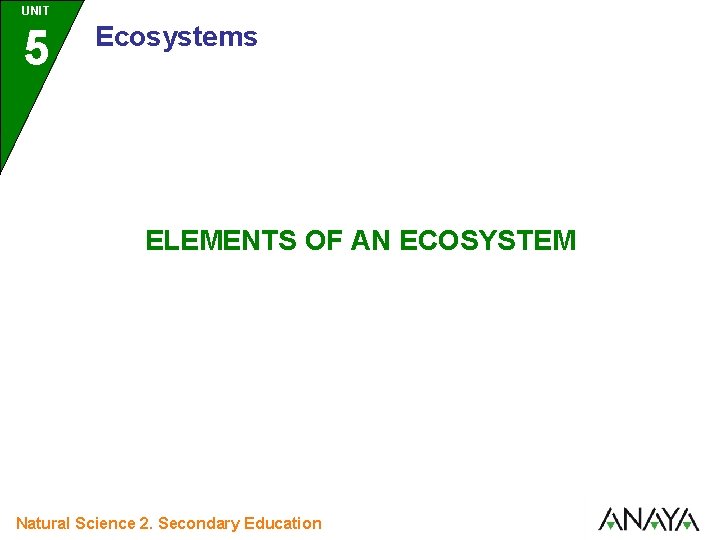 UNIT
5
Ecosystems

ELEMENTS OF AN ECOSYSTEM

Natural Science 2. Secondary Education

ANAYA